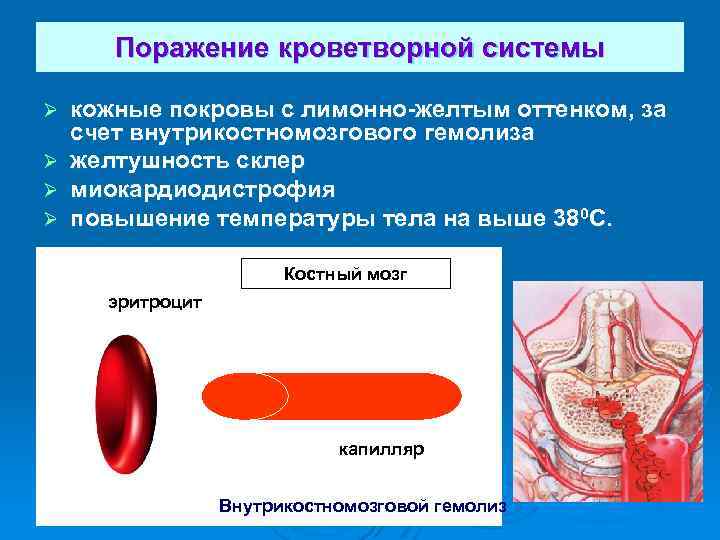 Поражение кроветворной системы

➢ кожные покровы с лимонно-желтым оттенком, за счет внутрикостномозгового гемолиза
➢ желтушность склер
➢ миокардиодистрофия
➢ повышение температуры тела на выше $38^0$С.

Костный мозг

эритроцит

капилляр

Внутрикостномозговой гемолиз